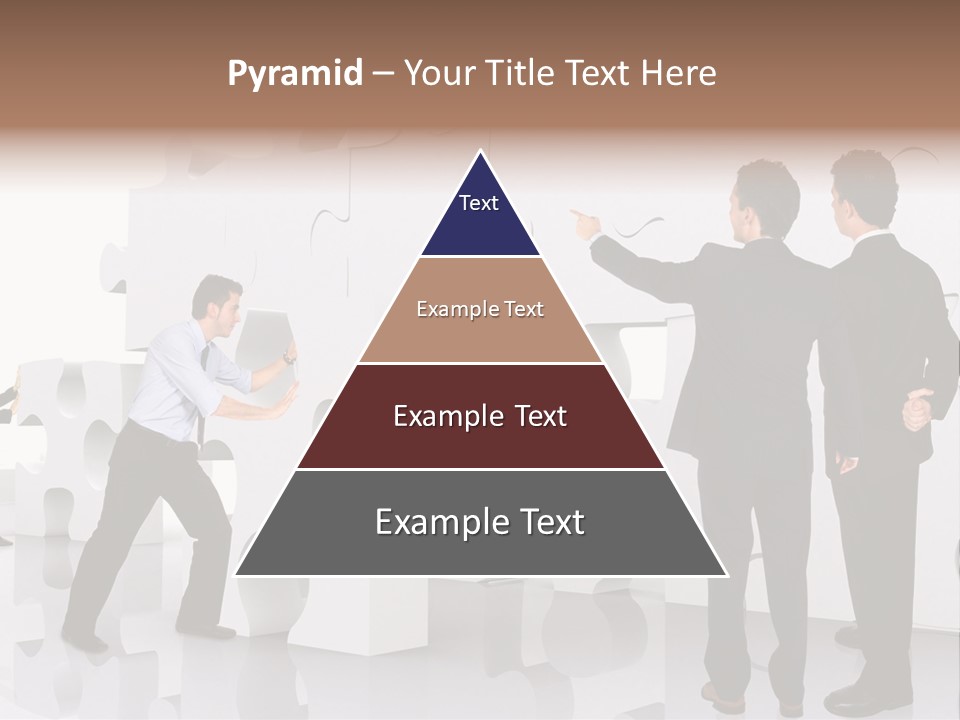 Pyramid – Your Title Text Here

Text

Example Text

Example Text

Example Text